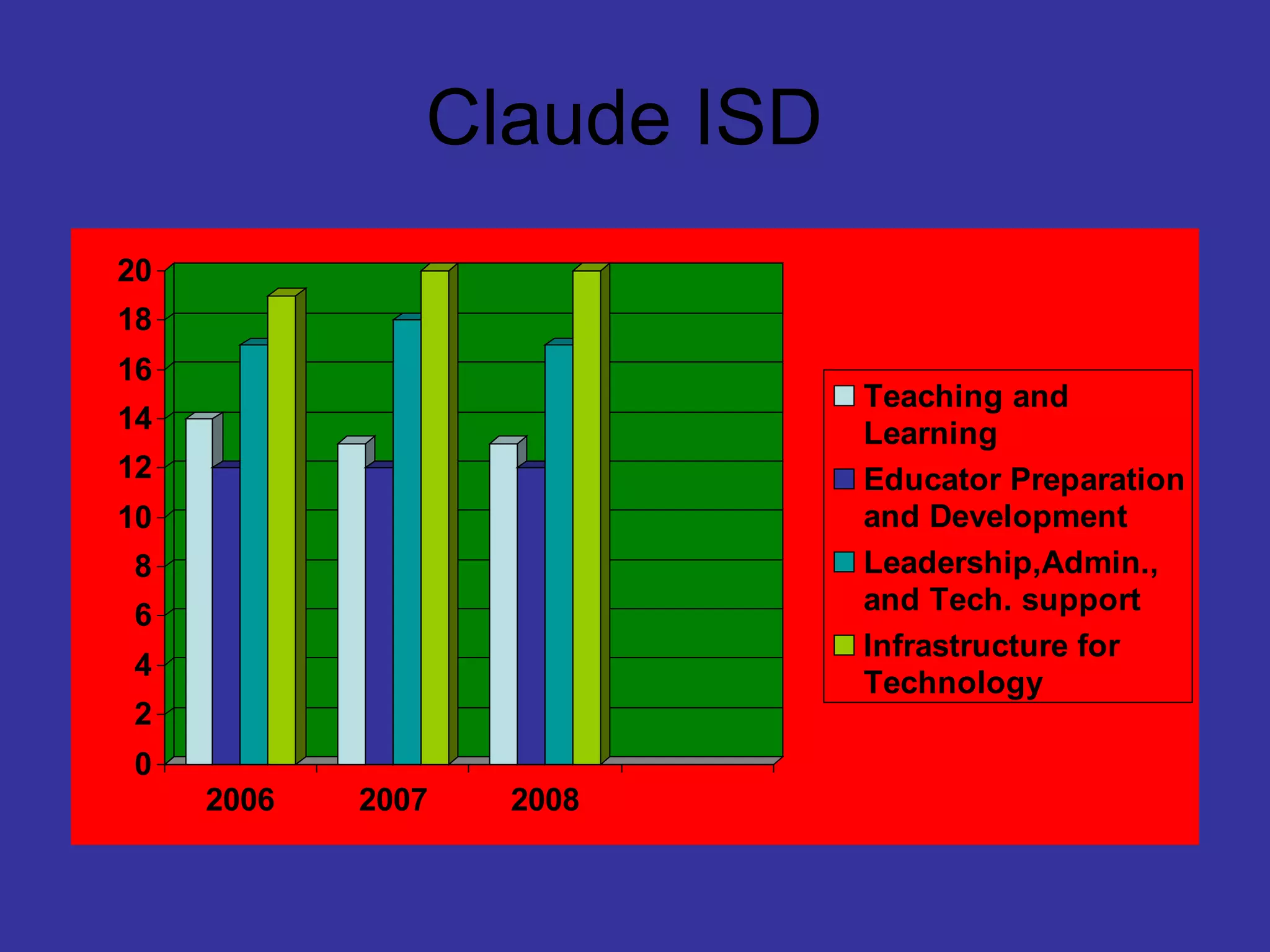 Claude ISD

20
18
16
14
12
10
8
6
4
2
0

2006
2007
2008

Teaching and Learning
Educator Preparation and Development
Leadership,Admin., and Tech. support
Infrastructure for Technology